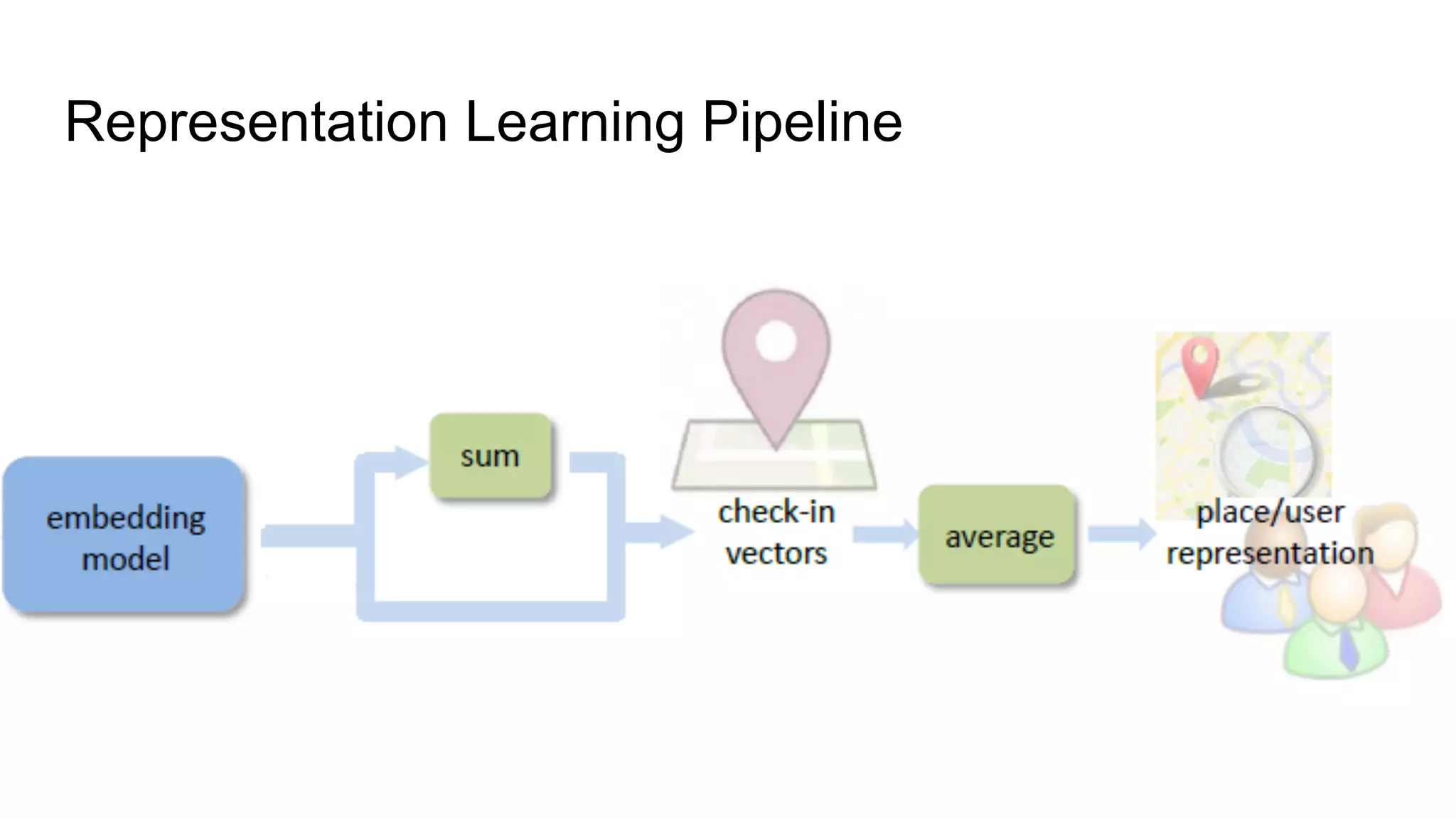 Representation Learning Pipeline

embedding model

sum

check-in vectors

average

place/user representation